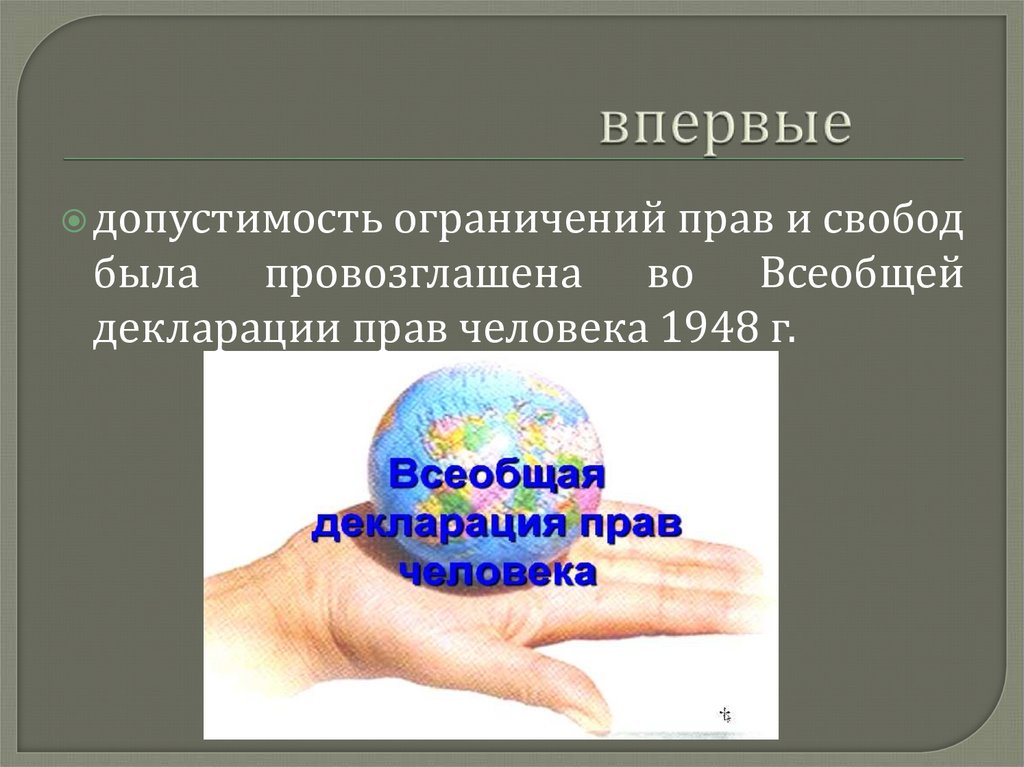 впервые

допустимость ограничений прав и свобод была провозглашена во Всеобщей декларации прав человека 1948 г.

Всеобщая декларация прав человека